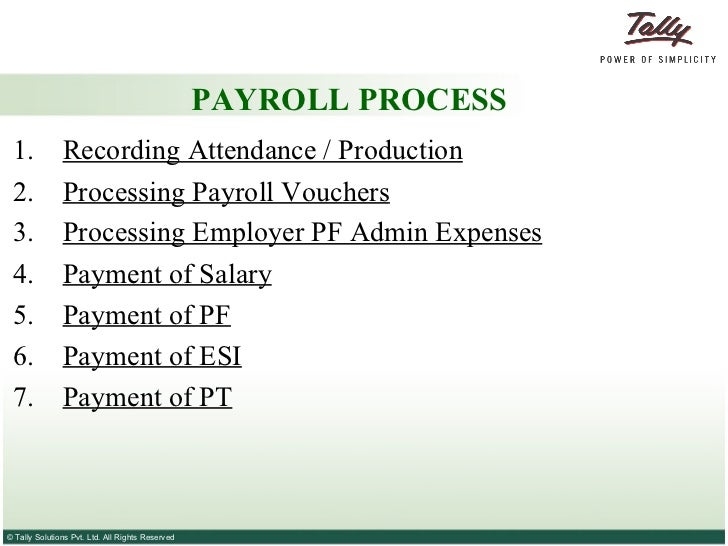 Tally
POWER OF SIMPLICITY

PAYROLL PROCESS

1. Recording Attendance / Production
2. Processing Payroll Vouchers
3. Processing Employer PF Admin Expenses
4. Payment of Salary
5. Payment of PF
6. Payment of ESI
7. Payment of PT

© Tally Solutions Pvt. Ltd. All Rights Reserved